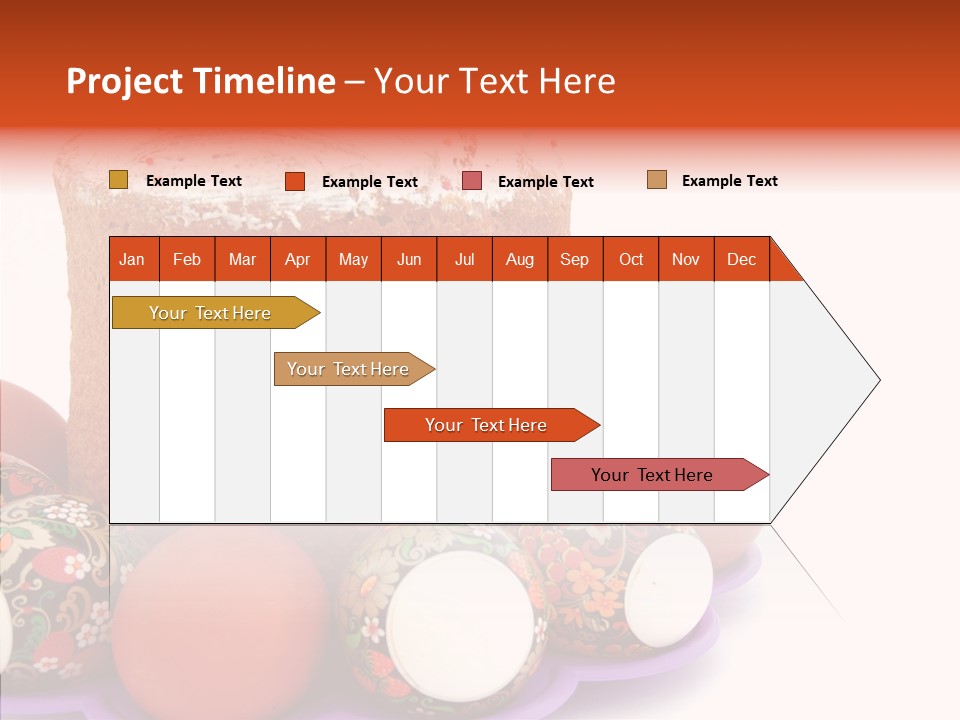 Project Timeline – Your Text Here

Example Text Example Text Example Text Example Text

| Jan | Feb | Mar | Apr | May | Jun | Jul | Aug | Sep | Oct | Nov | Dec |
|---|---|---|---|---|---|---|---|---|---|---|---|

Your Text Here

Your Text Here

Your Text Here

Your Text Here